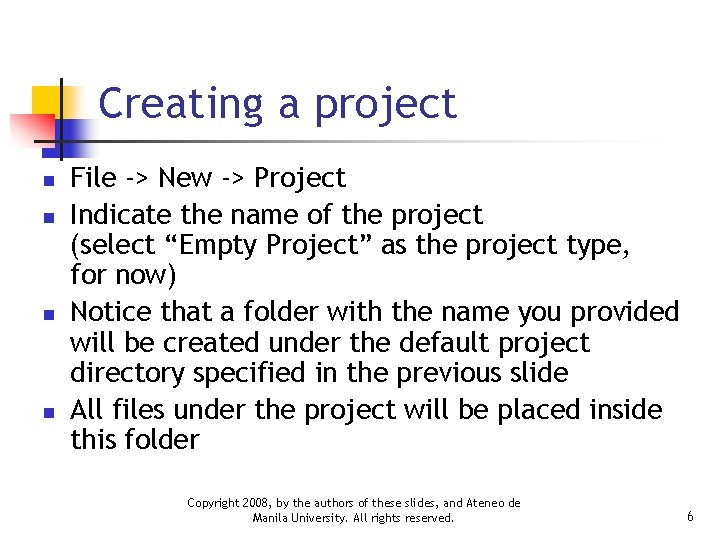 Creating a project

- File -> New -> Project
- Indicate the name of the project (select “Empty Project” as the project type, for now)
- Notice that a folder with the name you provided will be created under the default project directory specified in the previous slide
- All files under the project will be placed inside this folder

Copyright 2008, by the authors of these slides, and Ateneo de Manila University. All rights reserved.

6